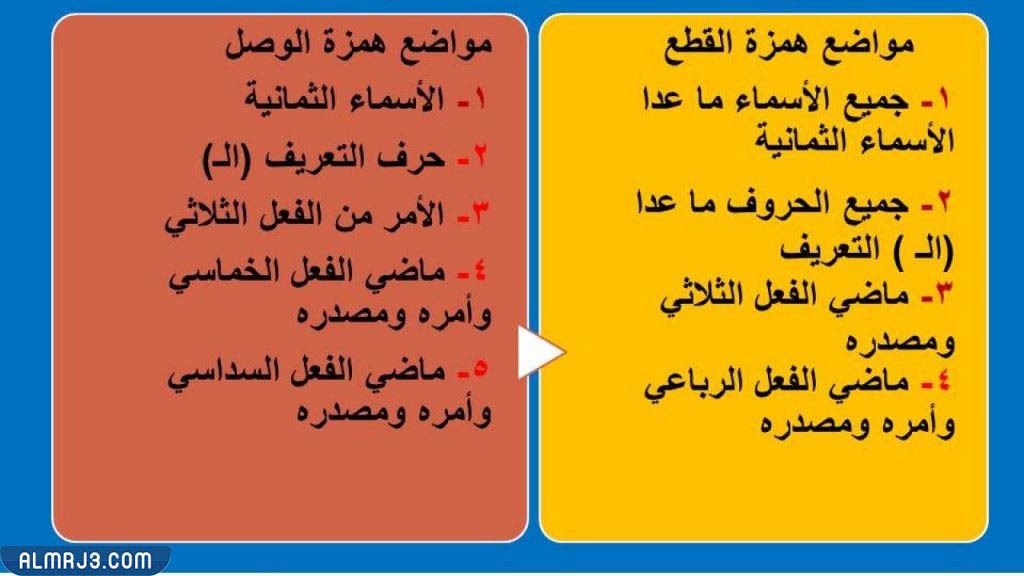 مواضع همزة القطع

١- جميع الأسماء ما عدا الأسماء الثمانية

٢- جميع الحروف ما عدا (الـ ) التعريف

٣- ماضي الفعل الثلاثي ومصدره

٤- ماضي الفعل الرباعي وأمره ومصدره

مواضع همزة الوصل

١- الأسماء الثمانية

٢- حرف التعريف (الـ)

٣- الأمر من الفعل الثلاثي

٤- ماضي الفعل الخماسي وأمره ومصدره

٥- ماضي الفعل السداسي وأمره ومصدره

ALMRJ3.COM